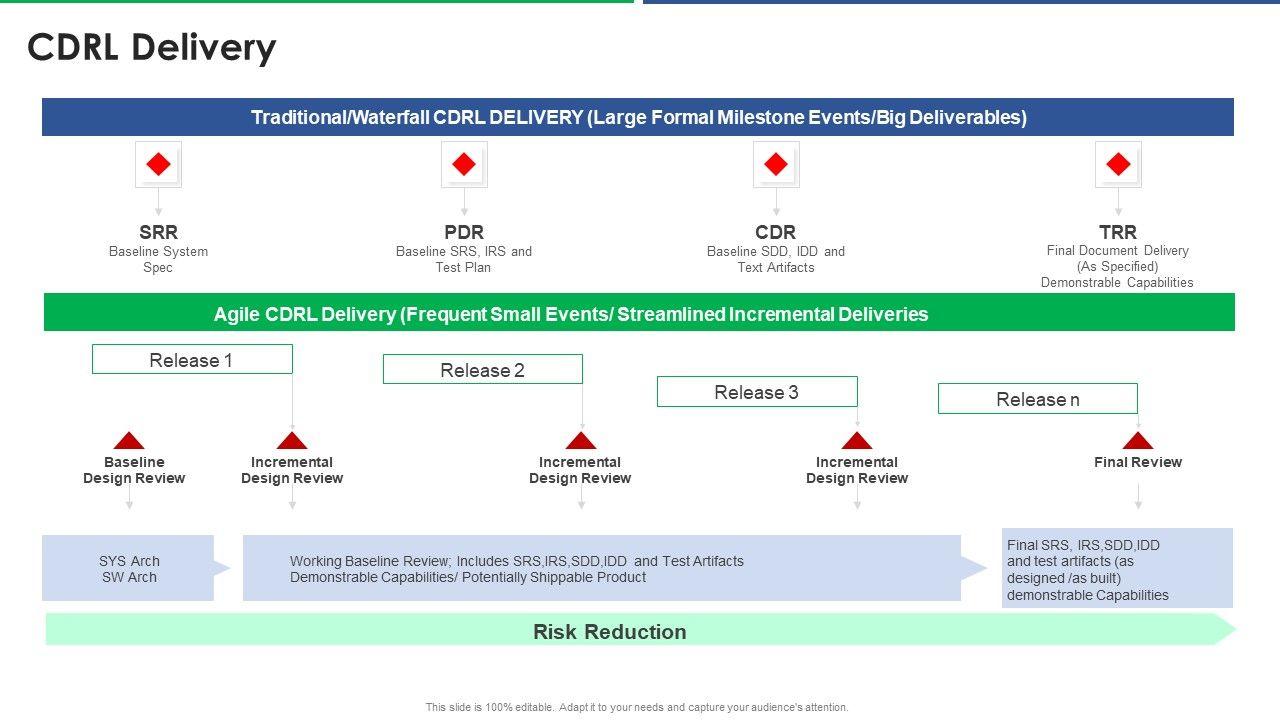 CDRL Delivery

Traditional/Waterfall CDRL DELIVERY (Large Formal Milestone Events/Big Deliverables)

SRR
Baseline System Spec

PDR
Baseline SRS, IRS and Test Plan

CDR
Baseline SDD, IDD and Text Artifacts

TRR
Final Document Delivery (As Specified) Demonstrable Capabilities

Agile CDRL Delivery (Frequent Small Events/ Streamlined Incremental Deliveries

Release 1

Release 2

Release 3

Release n

Baseline Design Review

Incremental Design Review

Incremental Design Review

Incremental Design Review

Final Review

SYS Arch
SW Arch

Working Baseline Review; Includes SRS,IRS,SDD,IDD and Test Artifacts
Demonstrable Capabilities/ Potentially Shippable Product

Final SRS, IRS,SDD,IDD and test artifacts (as designed /as built) demonstrable Capabilities

Risk Reduction

This slide is 100% editable. Adapt it to your needs and capture your audience's attention.